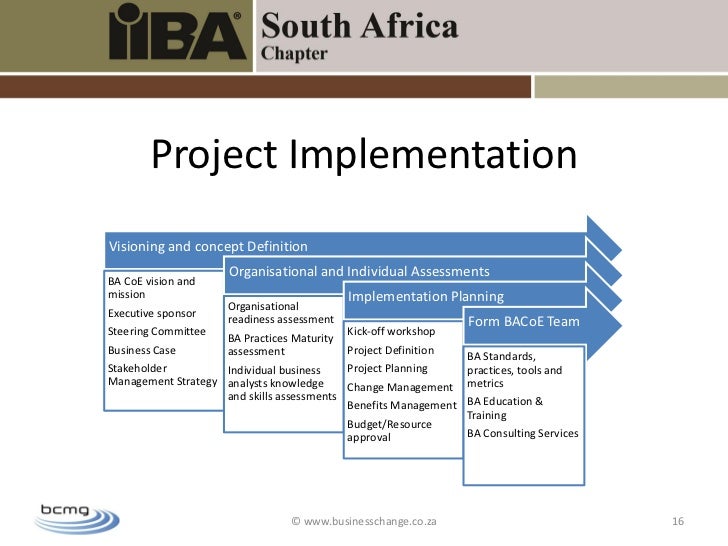 IIBA® South Africa Chapter

Project Implementation

Visioning and concept Definition

BA CoE vision and mission

Executive sponsor

Steering Committee

Business Case

Stakeholder Management Strategy

Organisational and Individual Assessments

Organisational readiness assessment

BA Practices Maturity assessment

Individual business analysts knowledge and skills assessments

Implementation Planning

Kick-off workshop

Project Definition

Project Planning

Change Management

Benefits Management

Budget/Resource approval

Form BACoE Team

BA Standards, practices, tools and metrics

BA Education & Training

BA Consulting Services

bcmg

© www.businesschange.co.za

16